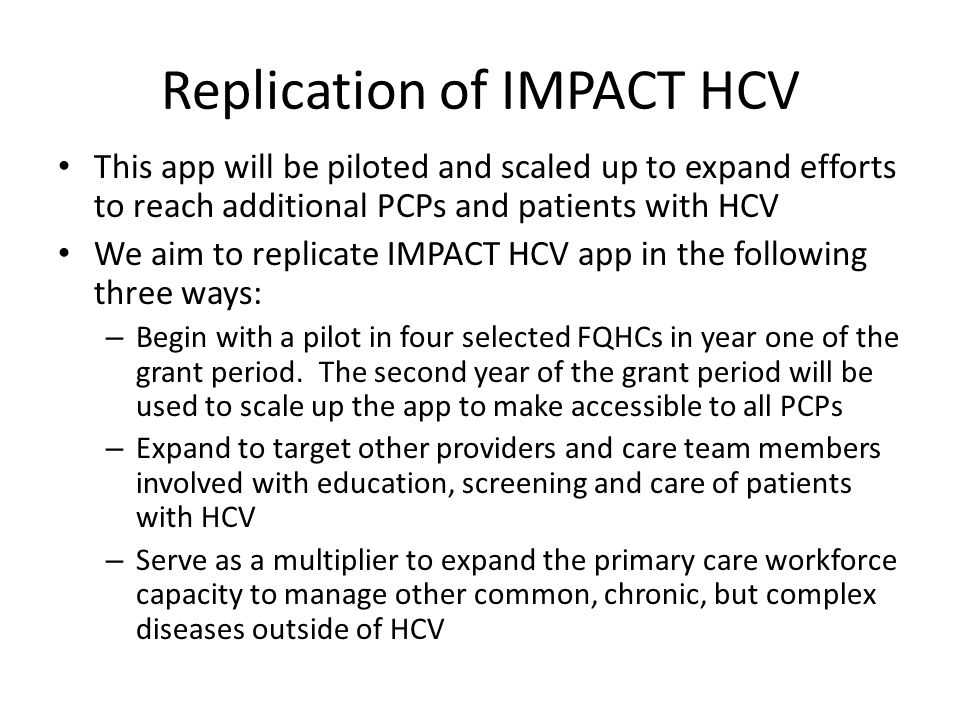 Replication of IMPACT HCV

• This app will be piloted and scaled up to expand efforts to reach additional PCPs and patients with HCV
• We aim to replicate IMPACT HCV app in the following three ways:
– Begin with a pilot in four selected FQHCs in year one of the grant period. The second year of the grant period will be used to scale up the app to make accessible to all PCPs
– Expand to target other providers and care team members involved with education, screening and care of patients with HCV
– Serve as a multiplier to expand the primary care workforce capacity to manage other common, chronic, but complex diseases outside of HCV